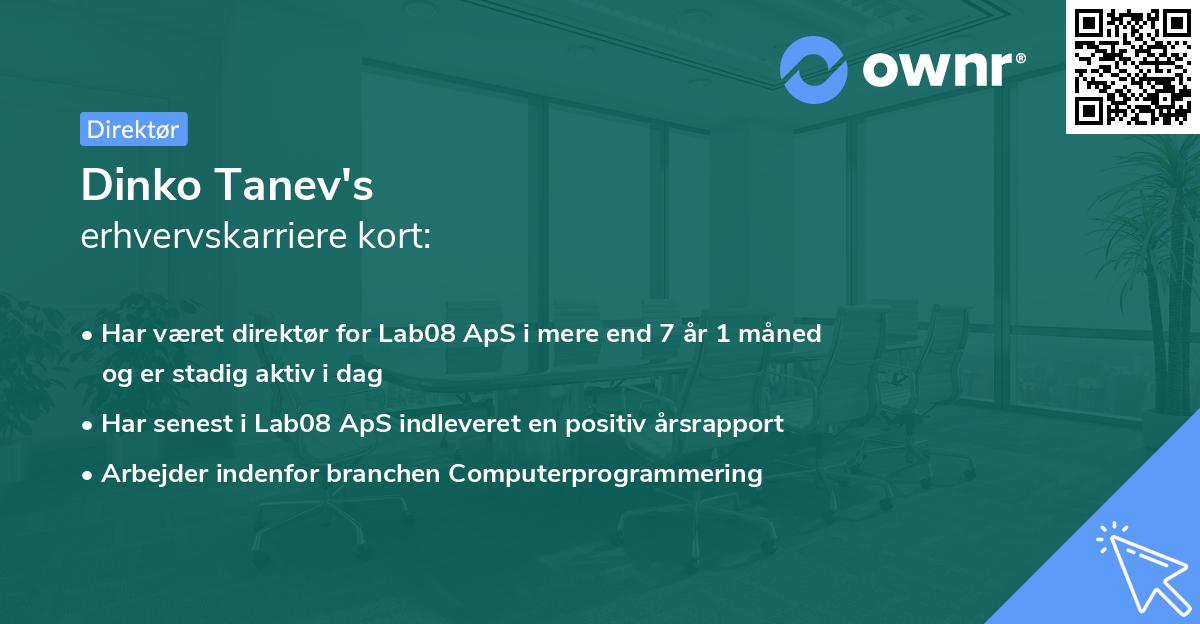 ownr®

Direktør

Dinko Tanev's
erhvervskarriere kort:

• Har været direktør for Lab08 ApS i mere end 7 år 1 måned og er stadig aktiv i dag
• Har senest i Lab08 ApS indleveret en positiv årsrapport
• Arbejder indenfor branchen Computerprogrammering